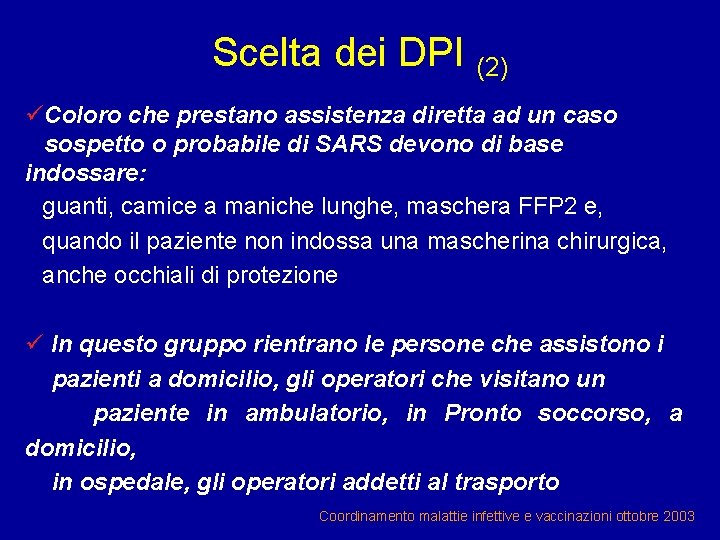 Scelta dei DPI (2)

✓Coloro che prestano assistenza diretta ad un caso sospetto o probabile di SARS devono di base indossare:

guanti, camice a maniche lunghe, maschera FFP2 e, quando il paziente non indossa una mascherina chirurgica, anche occhiali di protezione

✓ In questo gruppo rientrano le persone che assistono i pazienti a domicilio, gli operatori che visitano un paziente in ambulatorio, in Pronto soccorso, a domicilio, in ospedale, gli operatori addetti al trasporto

Coordinamento malattie infettive e vaccinazioni ottobre 2003